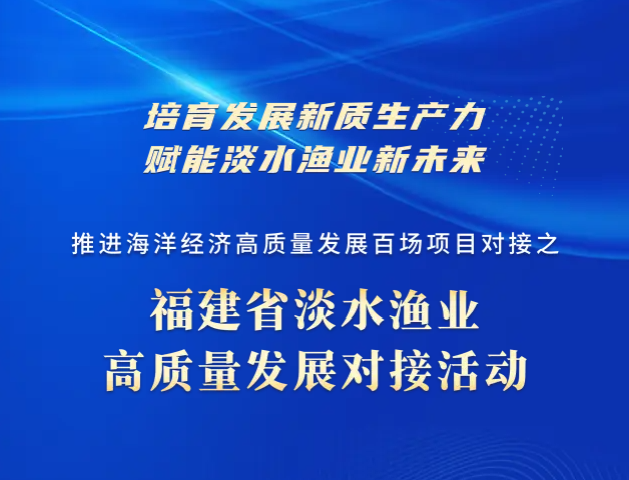 培育发展新质生产力
赋能淡水渔业新未来

推进海洋经济高质量发展百场项目对接之

福建省淡水渔业
高质量发展对接活动